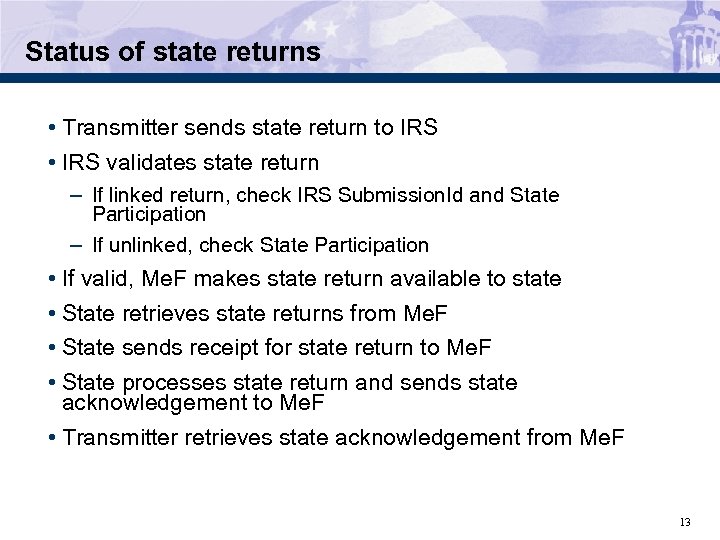 Status of state returns

• Transmitter sends state return to IRS

• IRS validates state return

– If linked return, check IRS SubmissionId and State Participation

– If unlinked, check State Participation

• If valid, MeF makes state return available to state

• State retrieves state returns from MeF

• State sends receipt for state return to MeF

• State processes state return and sends state acknowledgement to MeF

• Transmitter retrieves state acknowledgement from MeF

13